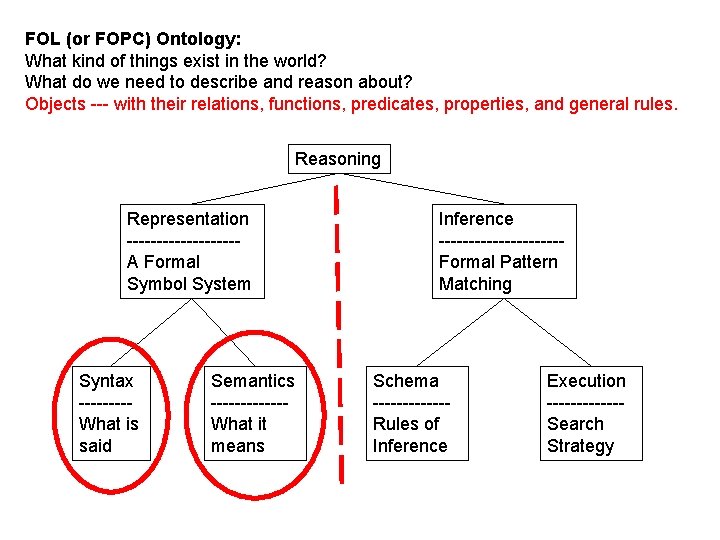 FOL (or FOPC) Ontology:
What kind of things exist in the world?
What do we need to describe and reason about?
Objects --- with their relations, functions, predicates, properties, and general rules.

Reasoning

Representation
-------------------
A Formal Symbol System

Inference
---------------------
Formal Pattern Matching

Syntax
---------
What is said

Semantics
-------------
What it means

Schema
-------------
Rules of Inference

Execution
-------------
Search Strategy